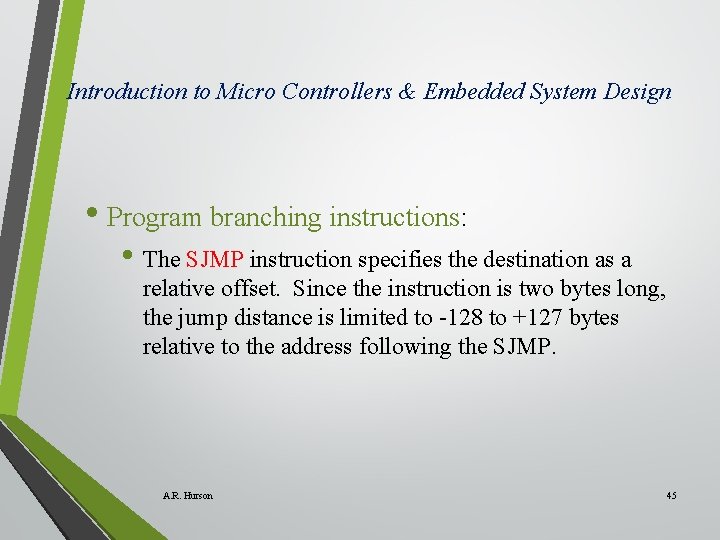 Introduction to Micro Controllers & Embedded System Design

• Program branching instructions:

• The SJMP instruction specifies the destination as a relative offset. Since the instruction is two bytes long, the jump distance is limited to -128 to +127 bytes relative to the address following the SJMP.

A.R. Hurson

45